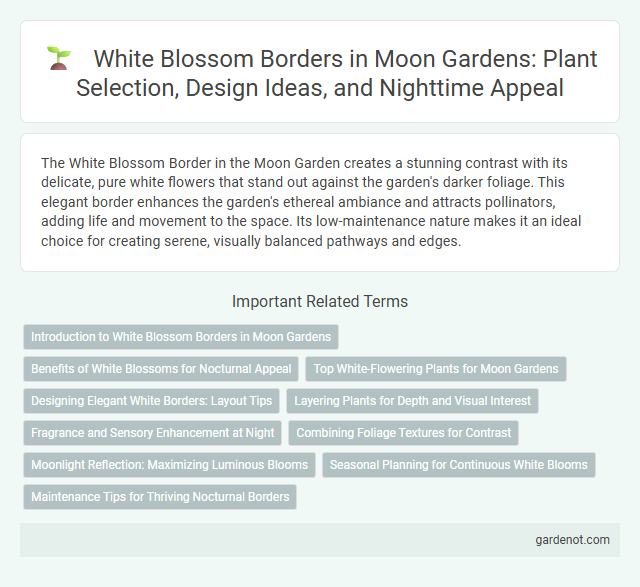 White Blossom Borders in Moon Gardens: Plant Selection, Design Ideas, and Nighttime Appeal

The White Blossom Border in the Moon Garden creates a stunning contrast with its delicate, pure white flowers that stand out against the garden's darker foliage. This elegant border enhances the garden's ethereal ambiance and attracts pollinators, adding life and movement to the space. Its low-maintenance nature makes it an ideal choice for creating serene, visually balanced pathways and edges.

Important Related Terms

Introduction to White Blossom Borders in Moon Gardens

Benefits of White Blossoms for Nocturnal Appeal

Top White-Flowering Plants for Moon Gardens

Designing Elegant White Borders: Layout Tips

Layering Plants for Depth and Visual Interest

Fragrance and Sensory Enhancement at Night

Combining Foliage Textures for Contrast

Moonlight Reflection: Maximizing Luminous Blooms

Seasonal Planning for Continuous White Blooms

Maintenance Tips for Thriving Nocturnal Borders

gardenot.com